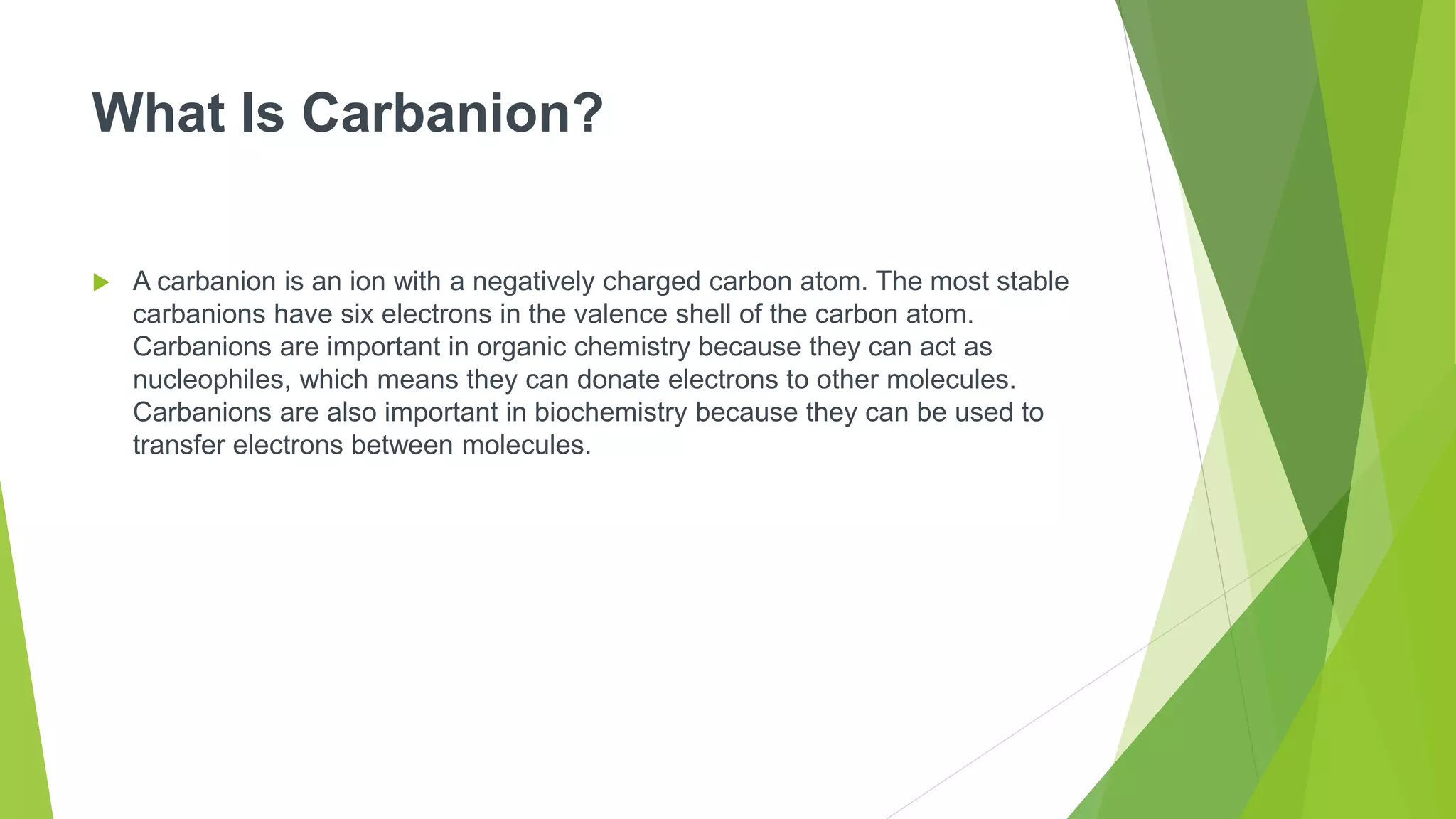 What Is Carbanion?

A carbanion is an ion with a negatively charged carbon atom. The most stable carbanions have six electrons in the valence shell of the carbon atom. Carbanions are important in organic chemistry because they can act as nucleophiles, which means they can donate electrons to other molecules. Carbanions are also important in biochemistry because they can be used to transfer electrons between molecules.